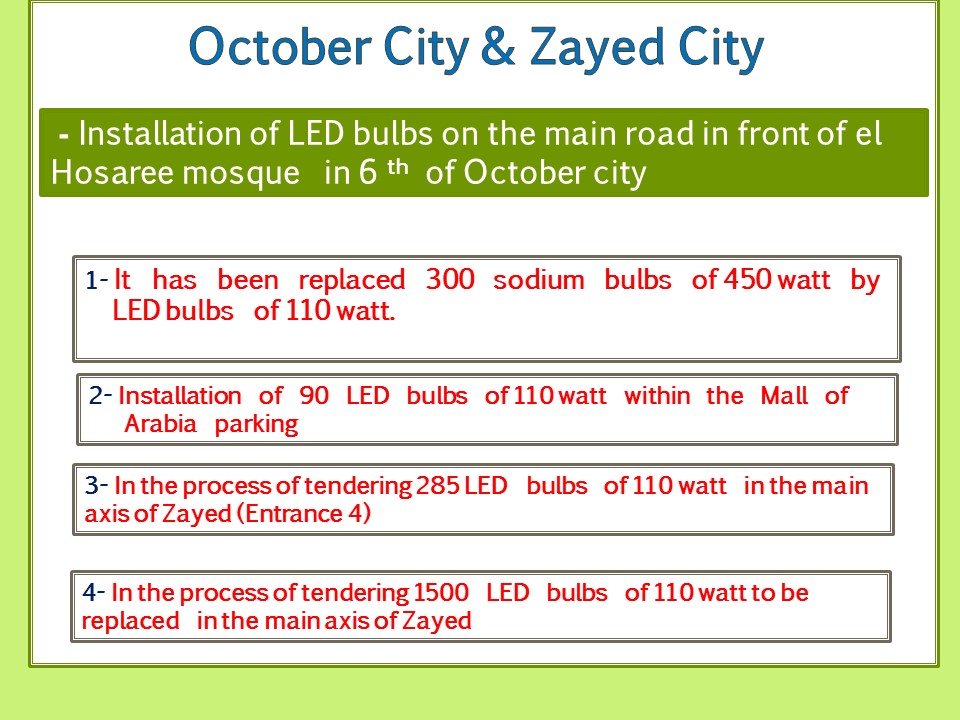 October City & Zayed City

- Installation of LED bulbs on the main road in front of el Hosaree mosque in 6 th of October city

1- It has been replaced 300 sodium bulbs of 450 watt by LED bulbs of 110 watt.

2- Installation of 90 LED bulbs of 110 watt within the Mall of Arabia parking

3- In the process of tendering 285 LED bulbs of 110 watt in the main axis of Zayed (Entrance 4)

4- In the process of tendering 1500 LED bulbs of 110 watt to be replaced in the main axis of Zayed